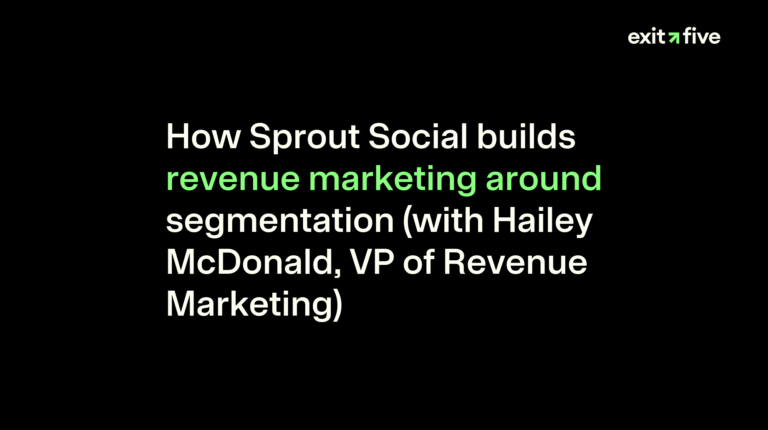 exit five

How Sprout Social builds revenue marketing around segmentation (with Hailey McDonald, VP of Revenue Marketing)